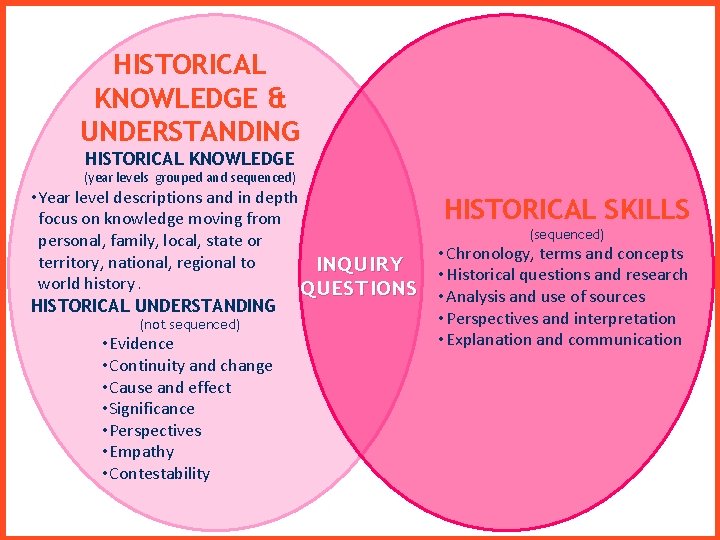 HISTORICAL KNOWLEDGE & UNDERSTANDING

HISTORICAL KNOWLEDGE
(year levels grouped and sequenced)

• Year level descriptions and in depth focus on knowledge moving from personal, family, local, state or territory, national, regional to world history.

HISTORICAL UNDERSTANDING
(not sequenced)

• Evidence
• Continuity and change
• Cause and effect
• Significance
• Perspectives
• Empathy
• Contestability

INQUIRY QUESTIONS

HISTORICAL SKILLS
(sequenced)

• Chronology, terms and concepts
• Historical questions and research
• Analysis and use of sources
• Perspectives and interpretation
• Explanation and communication